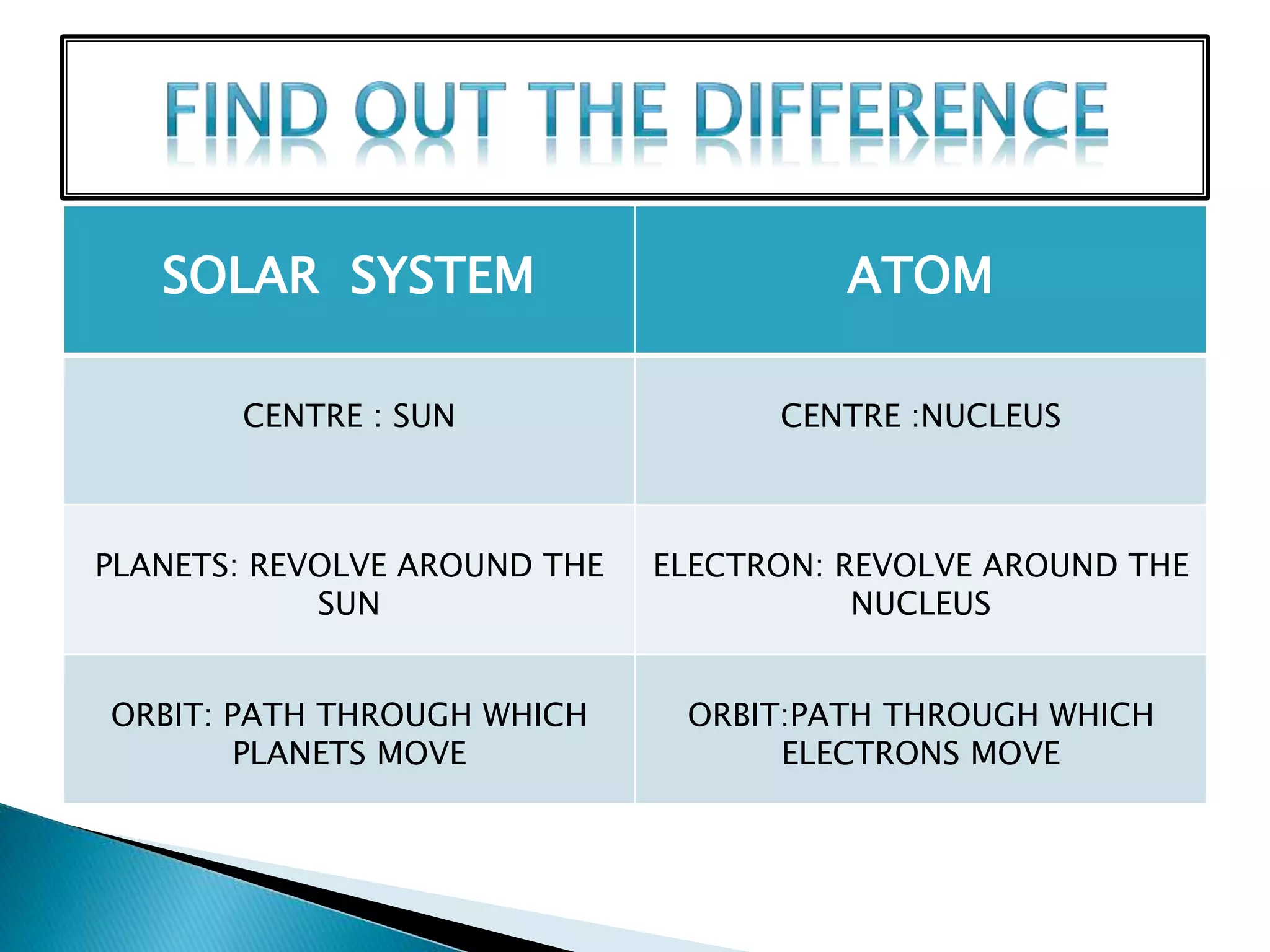 FIND OUT THE DIFFERENCE

| SOLAR SYSTEM | ATOM |
|---|---|
| CENTRE : SUN | CENTRE :NUCLEUS |
| PLANETS: REVOLVE AROUND THE SUN | ELECTRON: REVOLVE AROUND THE NUCLEUS |
| ORBIT: PATH THROUGH WHICH PLANETS MOVE | ORBIT:PATH THROUGH WHICH ELECTRONS MOVE |